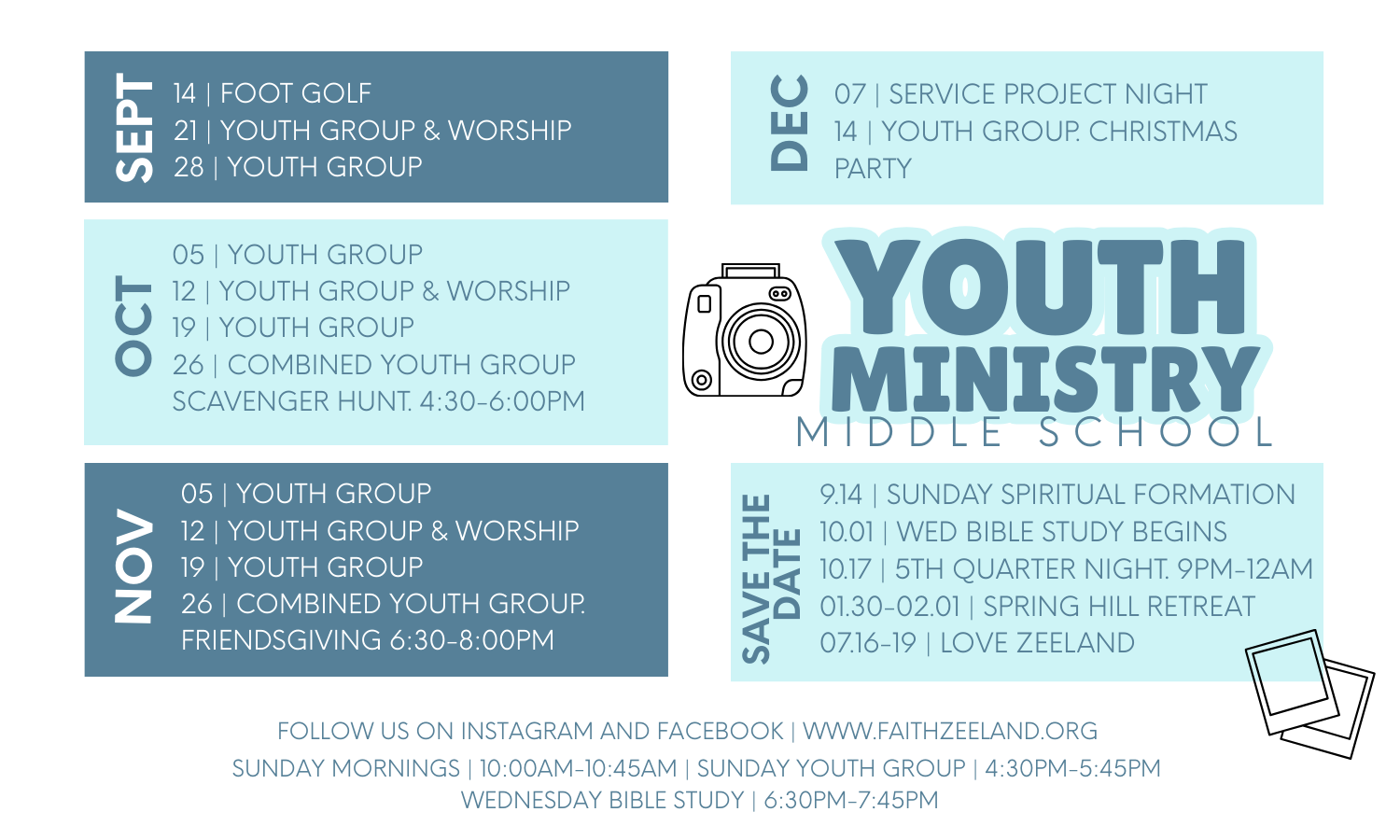 SEPT
14 | FOOT GOLF
21 | YOUTH GROUP & WORSHIP
28 | YOUTH GROUP

OCT
05 | YOUTH GROUP
12 | YOUTH GROUP & WORSHIP
19 | YOUTH GROUP
26 | COMBINED YOUTH GROUP SCAVENGER HUNT. 4:30-6:00PM

NOV
05 | YOUTH GROUP
12 | YOUTH GROUP & WORSHIP
19 | YOUTH GROUP
26 | COMBINED YOUTH GROUP. FRIENDSGIVING 6:30-8:00PM

DEC
07 | SERVICE PROJECT NIGHT
14 | YOUTH GROUP. CHRISTMAS PARTY

YOUTH MINISTRY
MIDDLE SCHOOL

SAVE THE DATE
9.14 | SUNDAY SPIRITUAL FORMATION
10.01 | WED BIBLE STUDY BEGINS
10.17 | 5TH QUARTER NIGHT. 9PM-12AM
01.30-02.01 | SPRING HILL RETREAT
07.16-19 | LOVE ZEELAND

FOLLOW US ON INSTAGRAM AND FACEBOOK | WWW.FAITHZEELAND.ORG
SUNDAY MORNINGS | 10:00AM-10:45AM | SUNDAY YOUTH GROUP | 4:30PM-5:45PM
WEDNESDAY BIBLE STUDY | 6:30PM-7:45PM